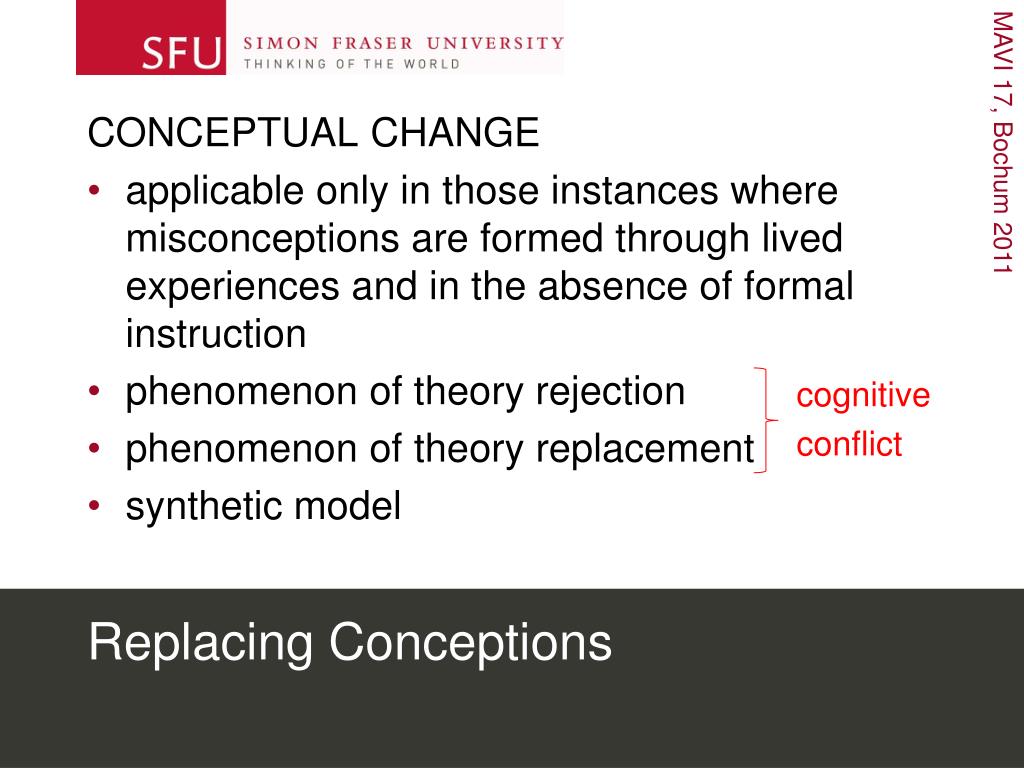 SFU SIMON FRASER UNIVERSITY
THINKING OF THE WORLD

MAVI 17, Bochum 2011

CONCEPTUAL CHANGE

• applicable only in those instances where misconceptions are formed through lived experiences and in the absence of formal instruction
• phenomenon of theory rejection
• phenomenon of theory replacement
• synthetic model

cognitive conflict

Replacing Conceptions